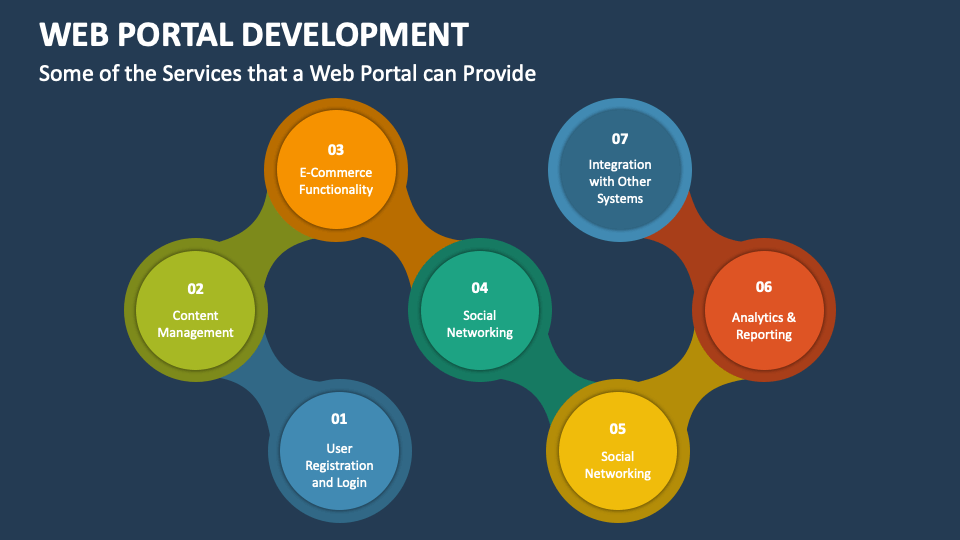 WEB PORTAL DEVELOPMENT

Some of the Services that a Web Portal can Provide

01
User Registration and Login

02
Content Management

03
E-Commerce Functionality

04
Social Networking

05
Social Networking

06
Analytics & Reporting

07
Integration with Other Systems